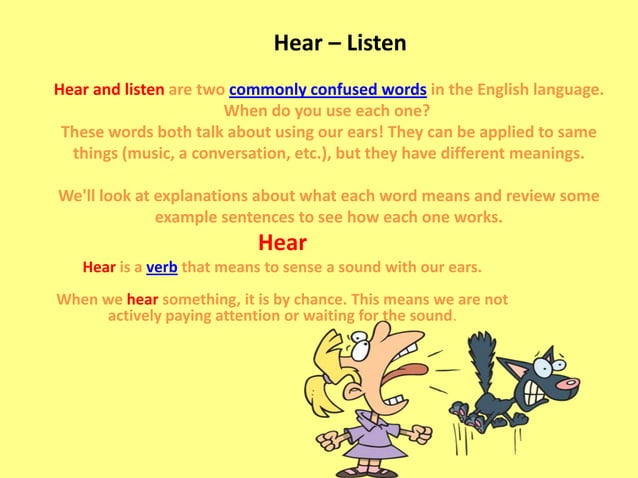 Hear – Listen

Hear and listen are two commonly confused words in the English language. When do you use each one?
These words both talk about using our ears! They can be applied to same things (music, a conversation, etc.), but they have different meanings.

We'll look at explanations about what each word means and review some example sentences to see how each one works.

Hear

Hear is a verb that means to sense a sound with our ears.

When we hear something, it is by chance. This means we are not actively paying attention or waiting for the sound.